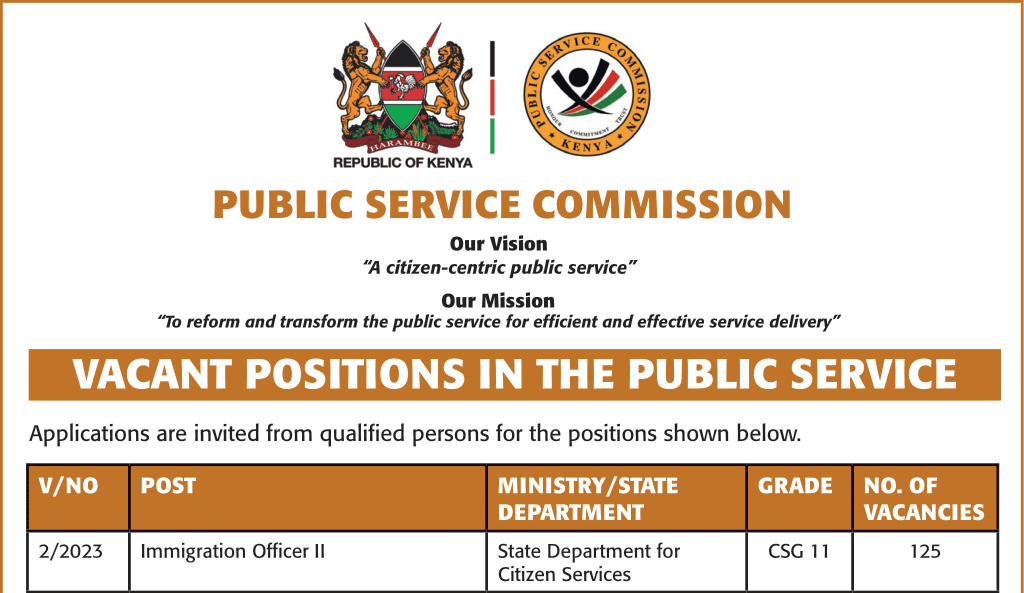 HARAMBEE
REPUBLIC OF KENYA

PUBLIC SERVICE COMMISSION
HONOUR COMMITMENT TRUST
KENYA

PUBLIC SERVICE COMMISSION

Our Vision
"A citizen-centric public service"

Our Mission
"To reform and transform the public service for efficient and effective service delivery"

VACANT POSITIONS IN THE PUBLIC SERVICE

Applications are invited from qualified persons for the positions shown below.

| V/NO | POST | MINISTRY/STATE DEPARTMENT | GRADE | NO. OF VACANCIES |
|---|---|---|---|---|
| 2/2023 | Immigration Officer II | State Department for Citizen Services | CSG 11 | 125 |